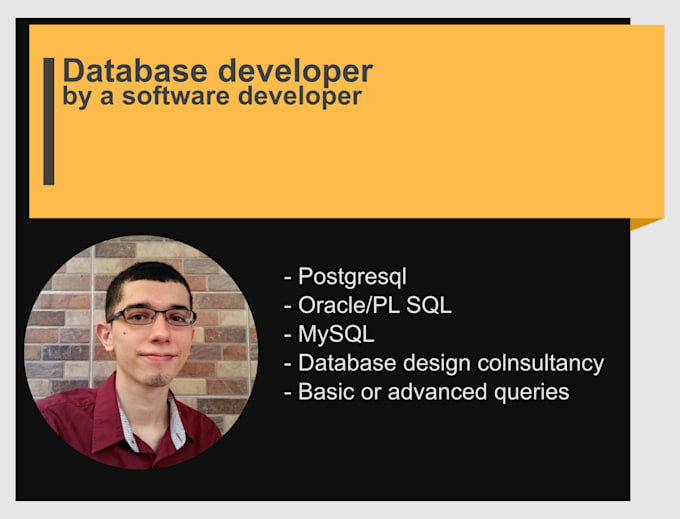 Database developer
by a software developer

- Postgresql
- Oracle/PL SQL
- MySQL
- Database design colnsultancy
- Basic or advanced queries